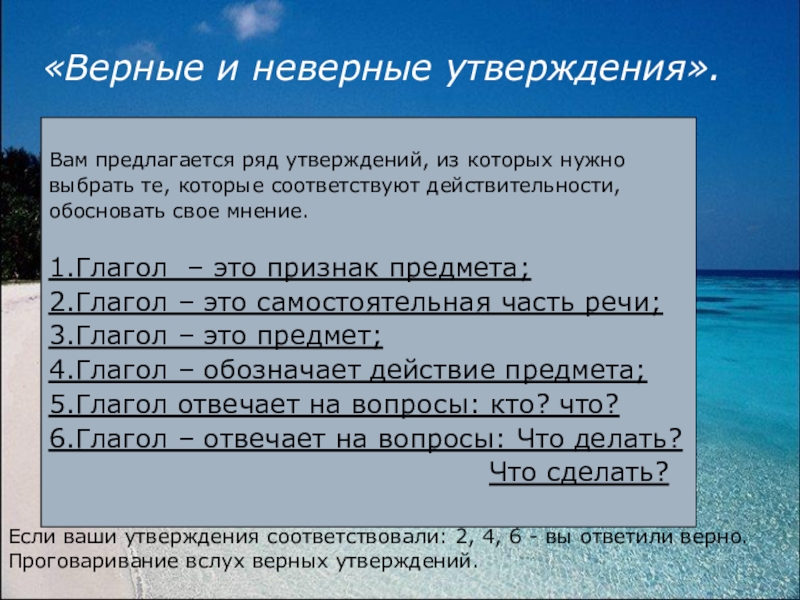 «Верные и неверные утверждения».

Вам предлагается ряд утверждений, из которых нужно выбрать те, которые соответствуют действительности, обосновать свое мнение.

1.Глагол – это признак предмета;
2.Глагол – это самостоятельная часть речи;
3.Глагол – это предмет;
4.Глагол – обозначает действие предмета;
5.Глагол отвечает на вопросы: кто? что?
6.Глагол – отвечает на вопросы: Что делать? Что сделать?

Если ваши утверждения соответствовали: 2, 4, 6 - вы ответили верно.
Проговаривание вслух верных утверждений.